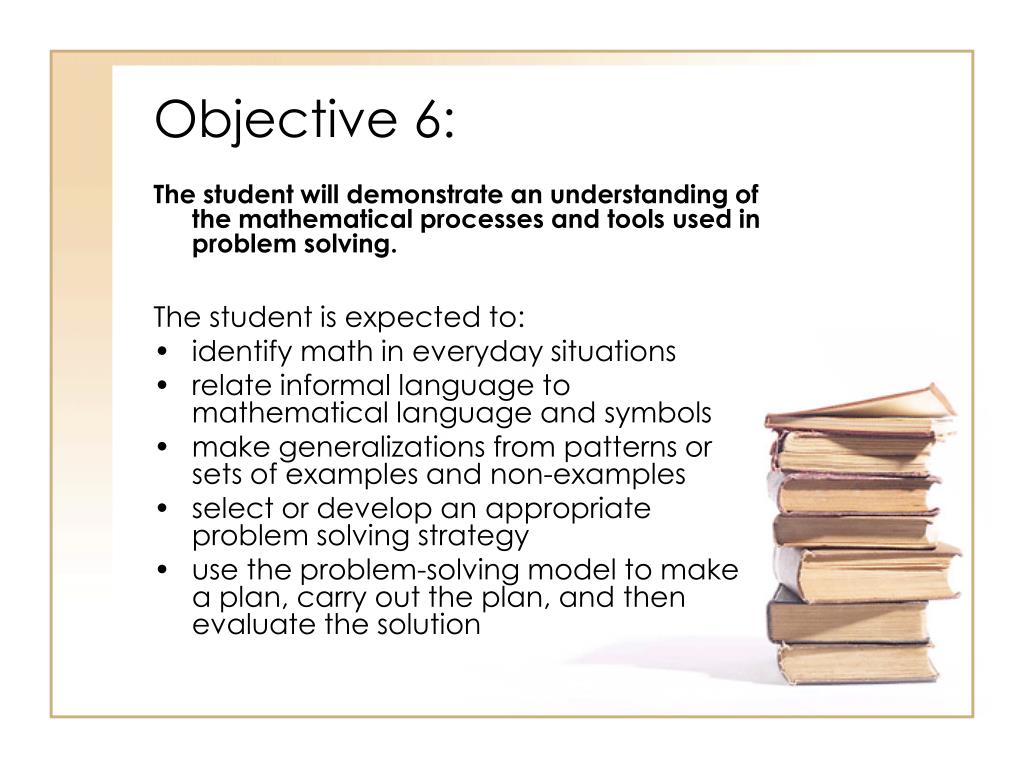 Objective 6:

The student will demonstrate an understanding of the mathematical processes and tools used in problem solving.

The student is expected to:
• identify math in everyday situations
• relate informal language to mathematical language and symbols
• make generalizations from patterns or sets of examples and non-examples
• select or develop an appropriate problem solving strategy
• use the problem-solving model to make a plan, carry out the plan, and then evaluate the solution